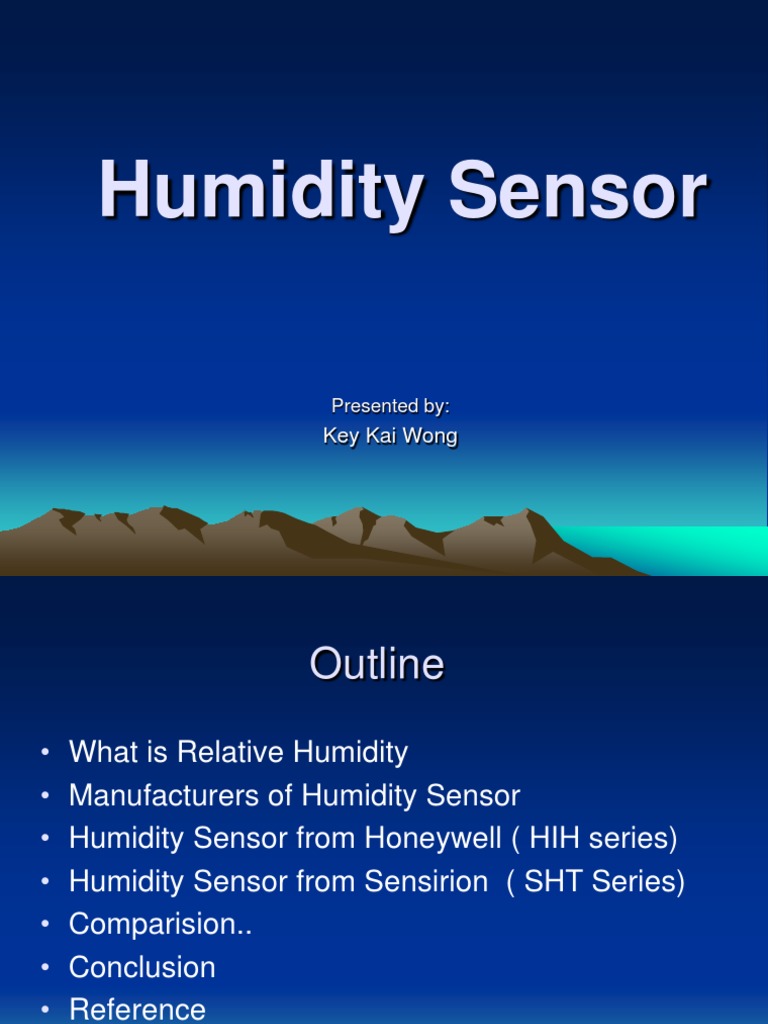 Humidity Sensor

Presented by:
Key Kai Wong

Outline

• What is Relative Humidity
• Manufacturers of Humidity Sensor
• Humidity Sensor from Honeywell ( HIH series)
• Humidity Sensor from Sensirion ( SHT Series)
• Comparision..
• Conclusion
• Reference